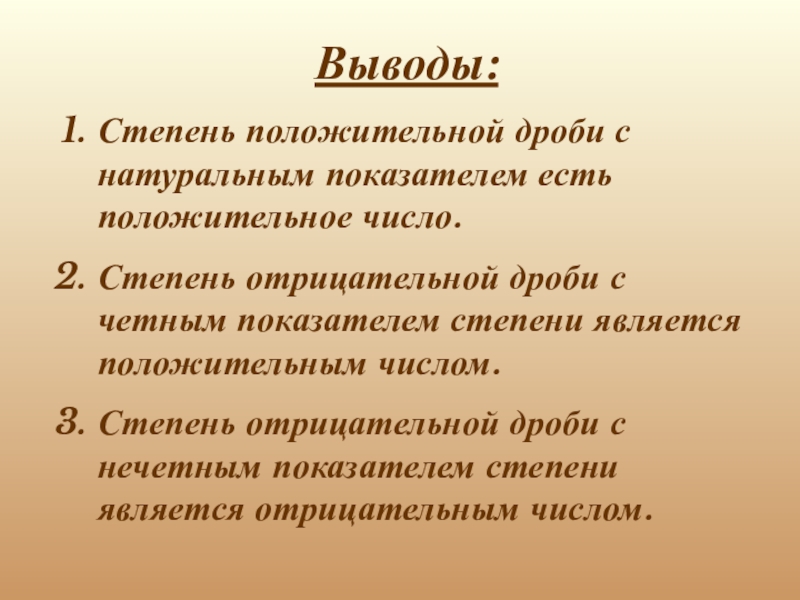 Выводы:

1. Степень положительной дроби с натуральным показателем есть положительное число.

2. Степень отрицательной дроби с четным показателем степени является положительным числом.

3. Степень отрицательной дроби с нечетным показателем степени является отрицательным числом.